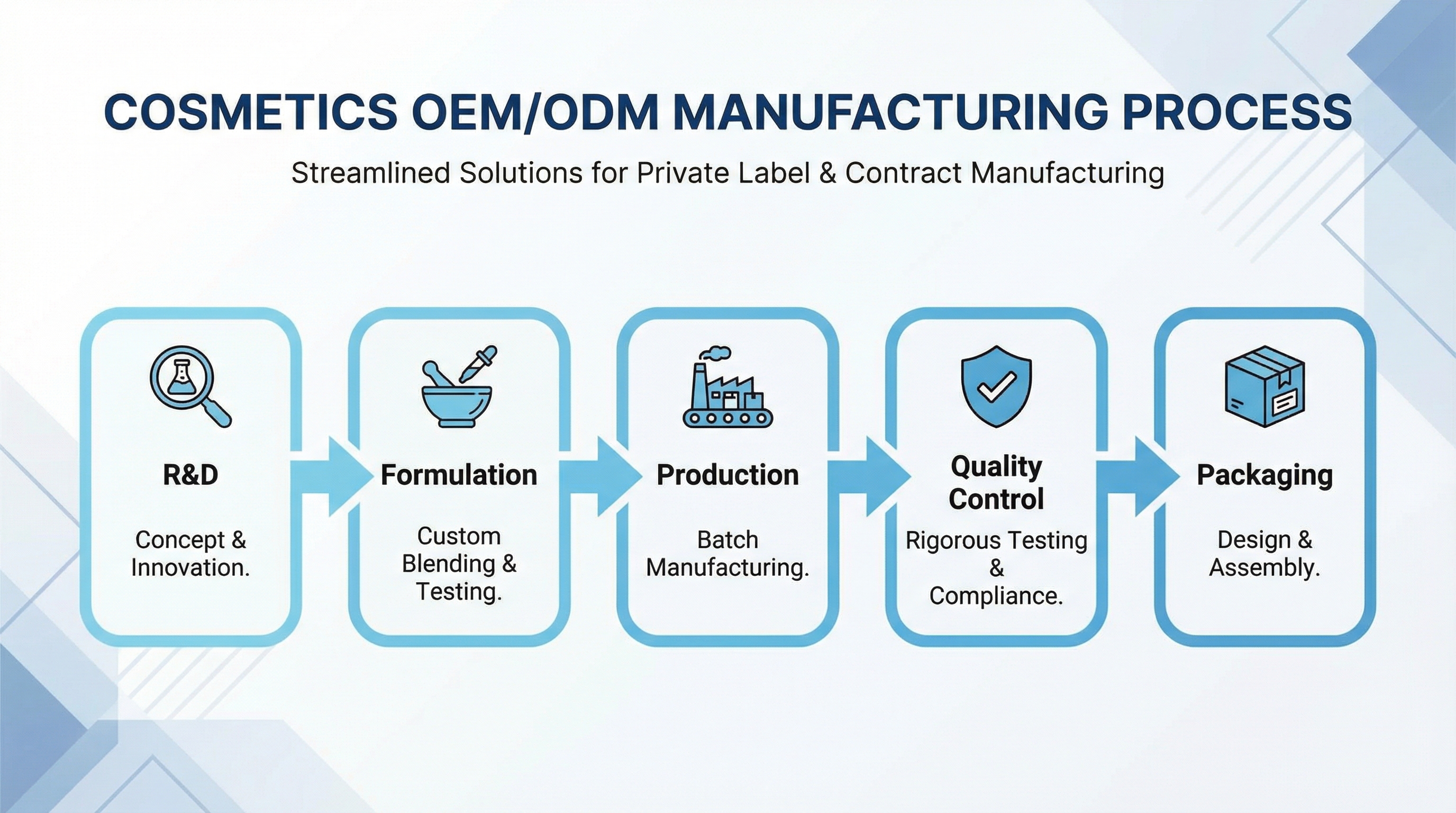 COSMETICS OEM/ODM MANUFACTURING PROCESS

Streamlined Solutions for Private Label & Contract Manufacturing

R&D

Concept & Innovation.

Formulation

Custom Blending & Testing.

Production

Batch Manufacturing.

Quality Control

Rigorous Testing & Compliance.

Packaging

Design & Assembly.